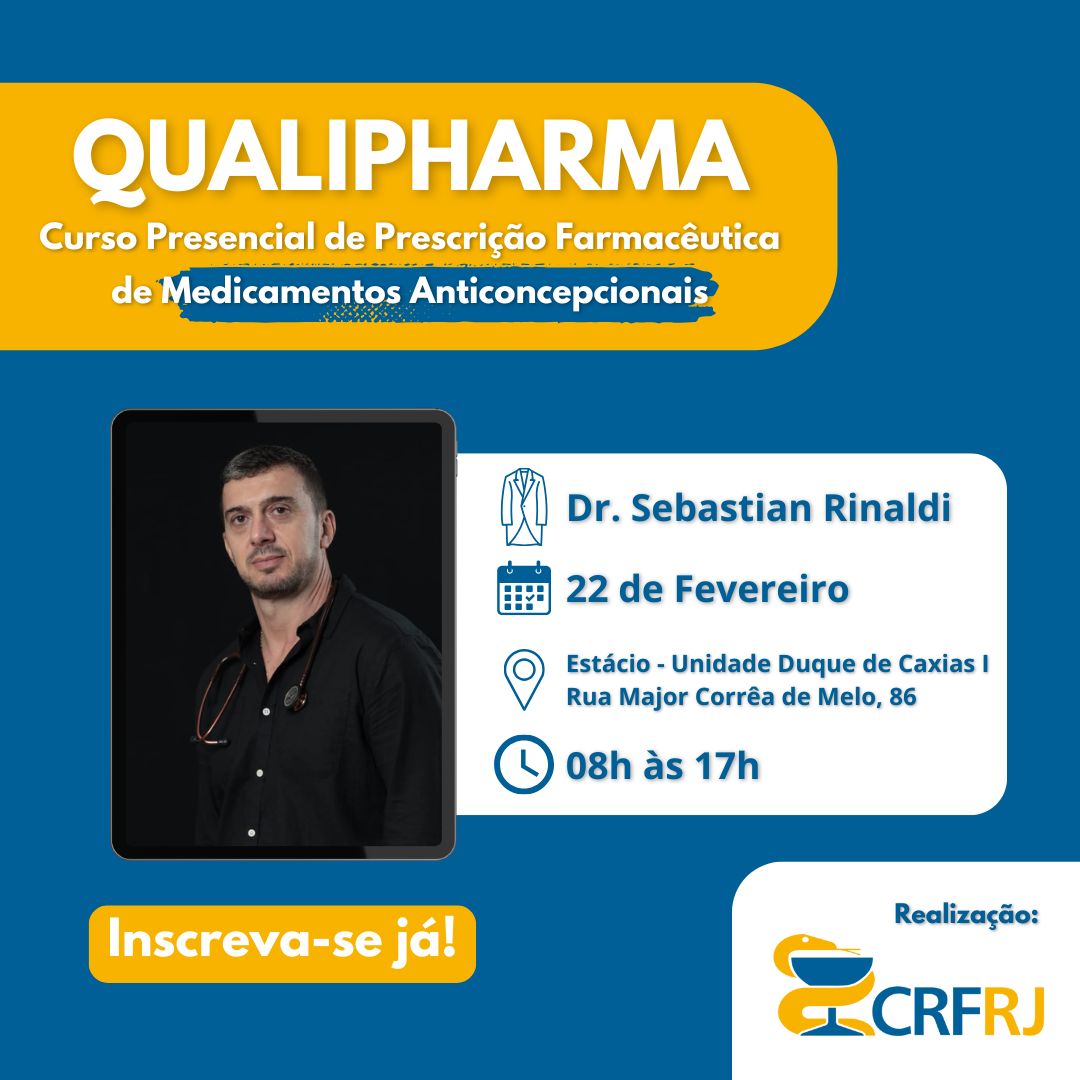 QUALIPHARMA
Curso Presencial de Prescrição Farmacêutica de Medicamentos Anticoncepcionais

Dr. Sebastian Rinaldi

22 de Fevereiro

Estácio - Unidade Duque de Caxias I
Rua Major Corrêa de Melo, 86

08h às 17h

Inscreva-se já!

Realização:
CRFRJ